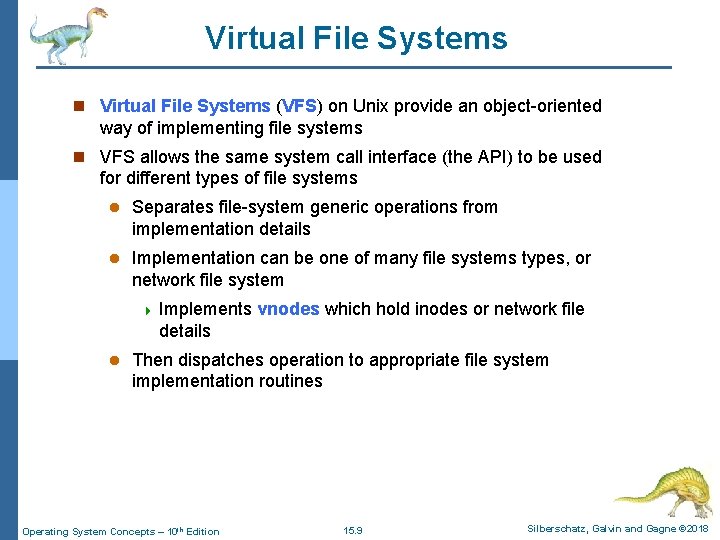 Virtual File Systems

Virtual File Systems (VFS) on Unix provide an object-oriented way of implementing file systems

VFS allows the same system call interface (the API) to be used for different types of file systems

Separates file-system generic operations from implementation details

Implementation can be one of many file systems types, or network file system

Implements vnodes which hold inodes or network file details

Then dispatches operation to appropriate file system implementation routines

Operating System Concepts – 10$^{th}$ Edition

15.9

Silberschatz, Galvin and Gagne ©2018